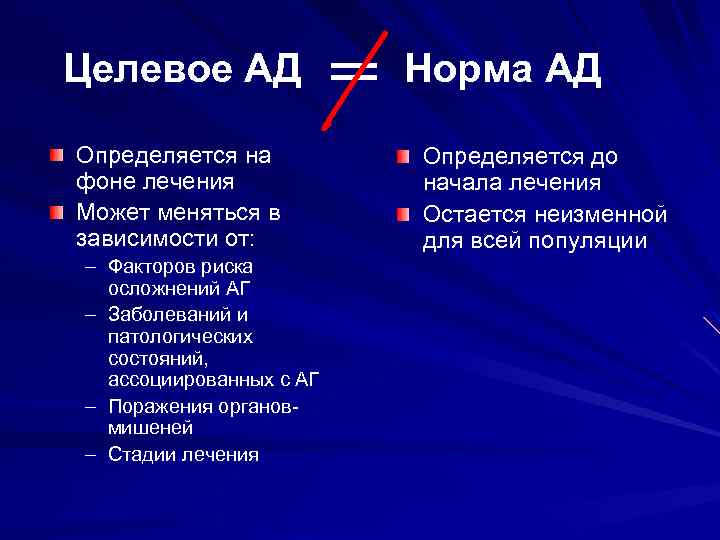 Целевое АД $\neq$ Норма АД

Определяется на фоне лечения

Может меняться в зависимости от:

– Факторов риска осложнений АГ

– Заболеваний и патологических состояний, ассоциированных с АГ

– Поражения органов-мишеней

– Стадии лечения

Определяется до начала лечения

Остается неизменной для всей популяции